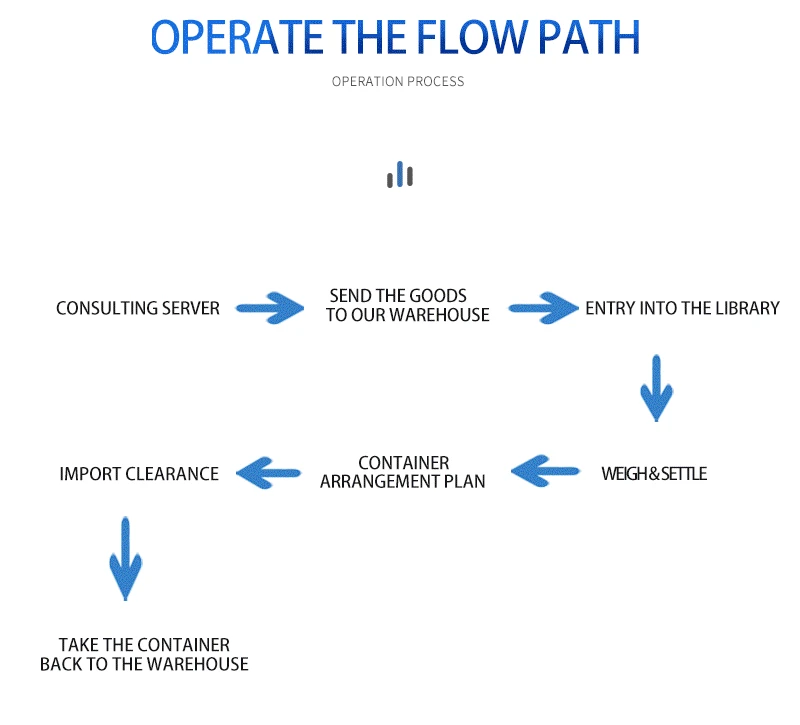 OPERATE THE FLOW PATH

OPERATION PROCESS

CONSULTING SERVER

SEND THE GOODS TO OUR WAREHOUSE

ENTRY INTO THE LIBRARY

WEIGH&SETTLE

CONTAINER ARRANGEMENT PLAN

IMPORT CLEARANCE

TAKE THE CONTAINER BACK TO THE WAREHOUSE